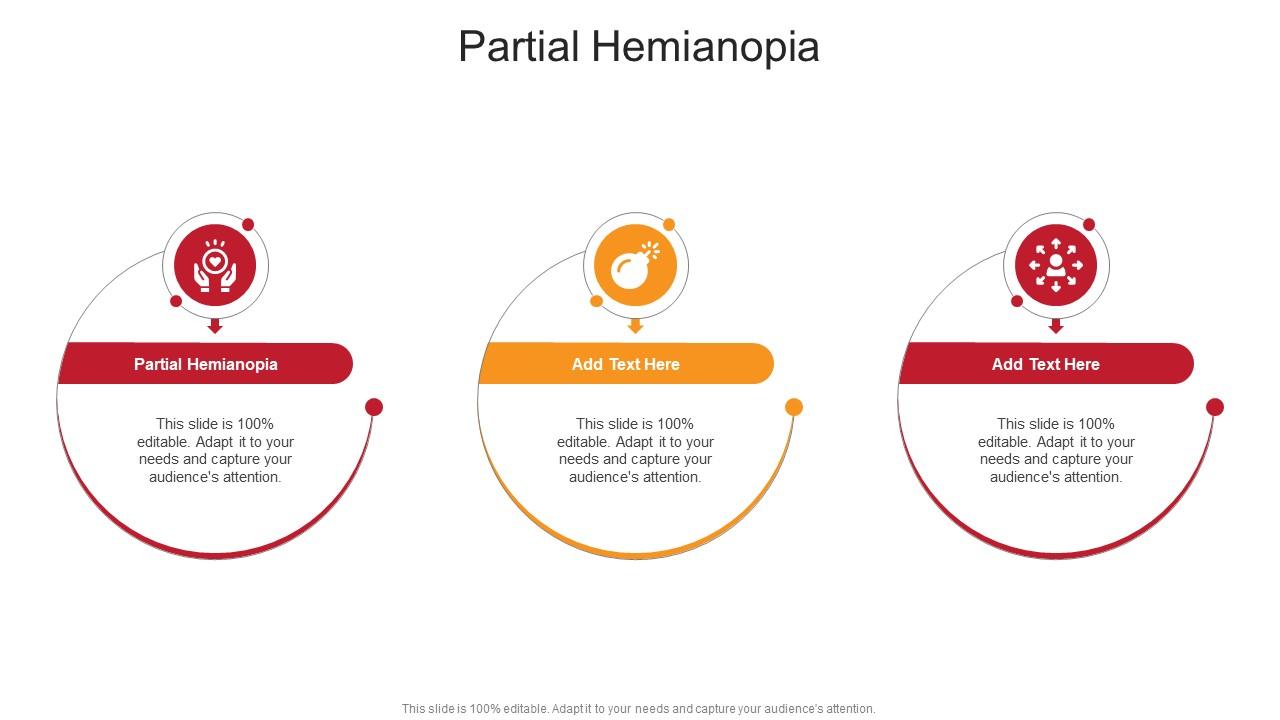 Partial Hemianopia

Partial Hemianopia

This slide is 100% editable. Adapt it to your needs and capture your audience's attention.

Add Text Here

This slide is 100% editable. Adapt it to your needs and capture your audience's attention.

Add Text Here

This slide is 100% editable. Adapt it to your needs and capture your audience's attention.

This slide is 100% editable. Adapt it to your needs and capture your audience's attention.